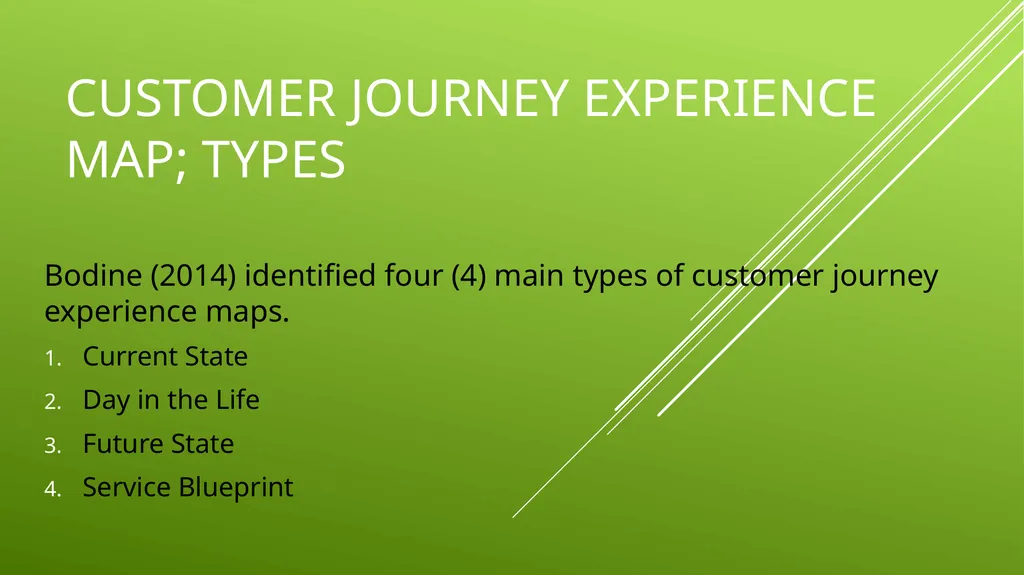 CUSTOMER JOURNEY EXPERIENCE MAP; TYPES

Bodine (2014) identified four (4) main types of customer journey experience maps.

1. Current State
2. Day in the Life
3. Future State
4. Service Blueprint